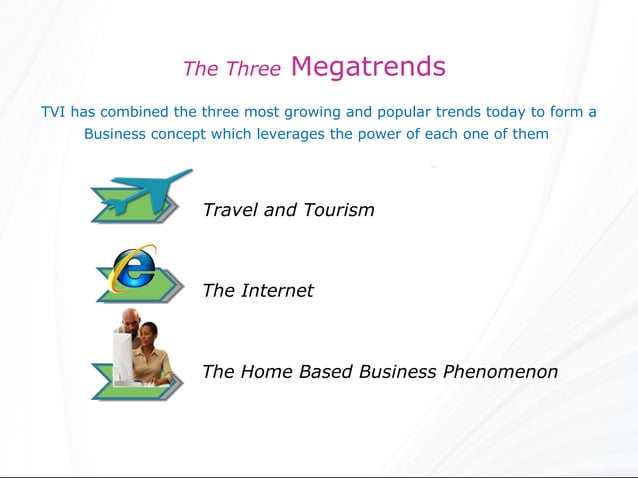 The Three Megatrends

TVI has combined the three most growing and popular trends today to form a Business concept which leverages the power of each one of them

Travel and Tourism

The Internet

The Home Based Business Phenomenon